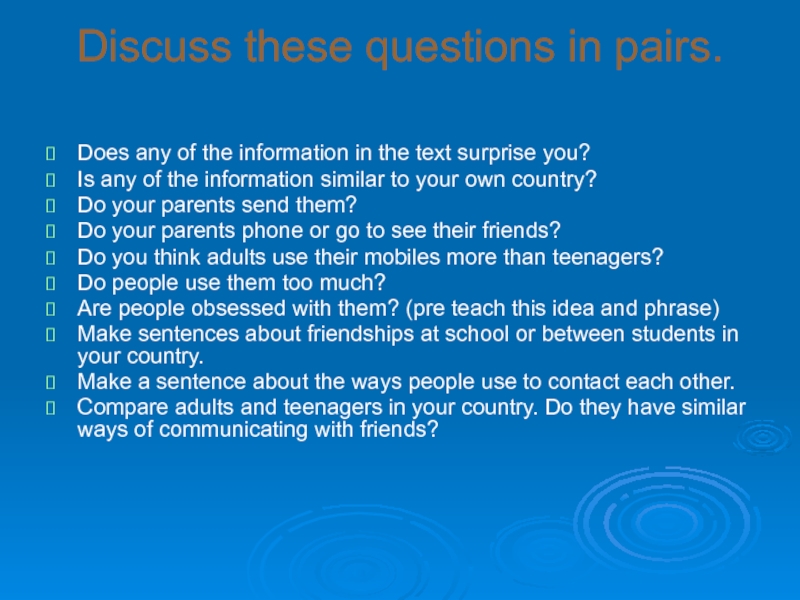 Discuss these questions in pairs.

Does any of the information in the text surprise you?
Is any of the information similar to your own country?
Do your parents send them?
Do your parents phone or go to see their friends?
Do you think adults use their mobiles more than teenagers?
Do people use them too much?
Are people obsessed with them? (pre teach this idea and phrase)
Make sentences about friendships at school or between students in your country.
Make a sentence about the ways people use to contact each other.
Compare adults and teenagers in your country. Do they have similar ways of communicating with friends?